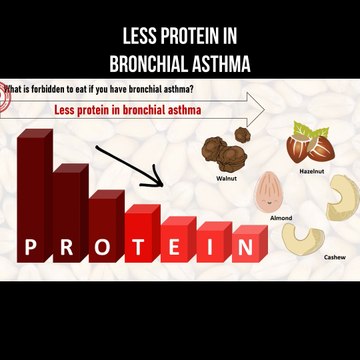 LESS PROTEIN IN BRONCHIAL ASTHMA

What is forbidden to eat if you have bronchial asthma?

Less protein in bronchial asthma

P R O T E I N

Walnut

Hazelnut

Almond

Cashew